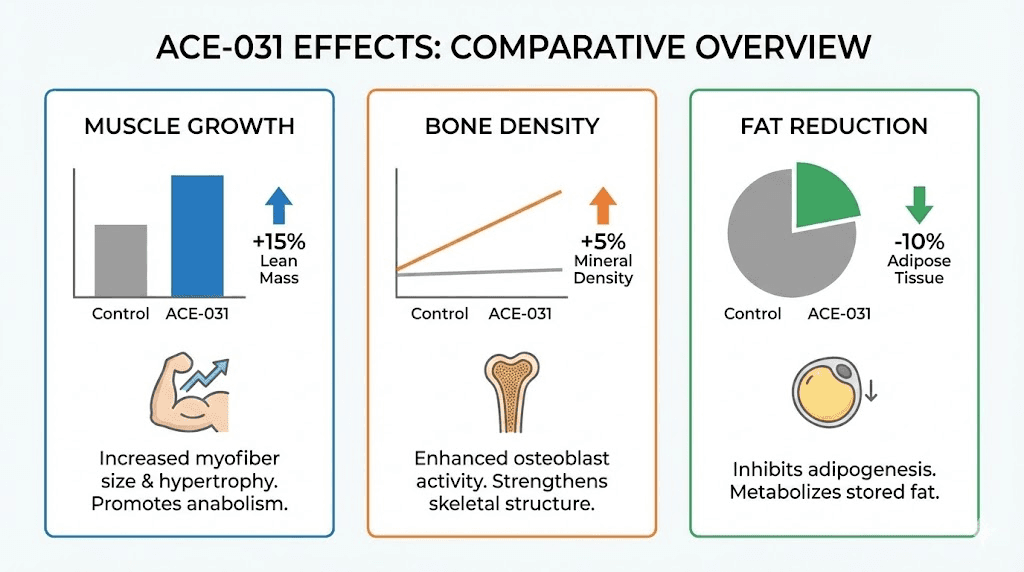 ACE-031 EFFECTS: COMPARATIVE OVERVIEW

MUSCLE GROWTH

+15%
Lean
Mass

Control ACE-031

Increased myofiber size & hypertrophy. Promotes anabolism.

BONE DENSITY

+5%
Mineral
Density

Control ACE-031

Enhanced osteoblast activity. Strengthens skeletal structure.

FAT REDUCTION

-10%
Adipose
Tissue

Control ACE-031

Inhibits adipogenesis. Metabolizes stored fat.